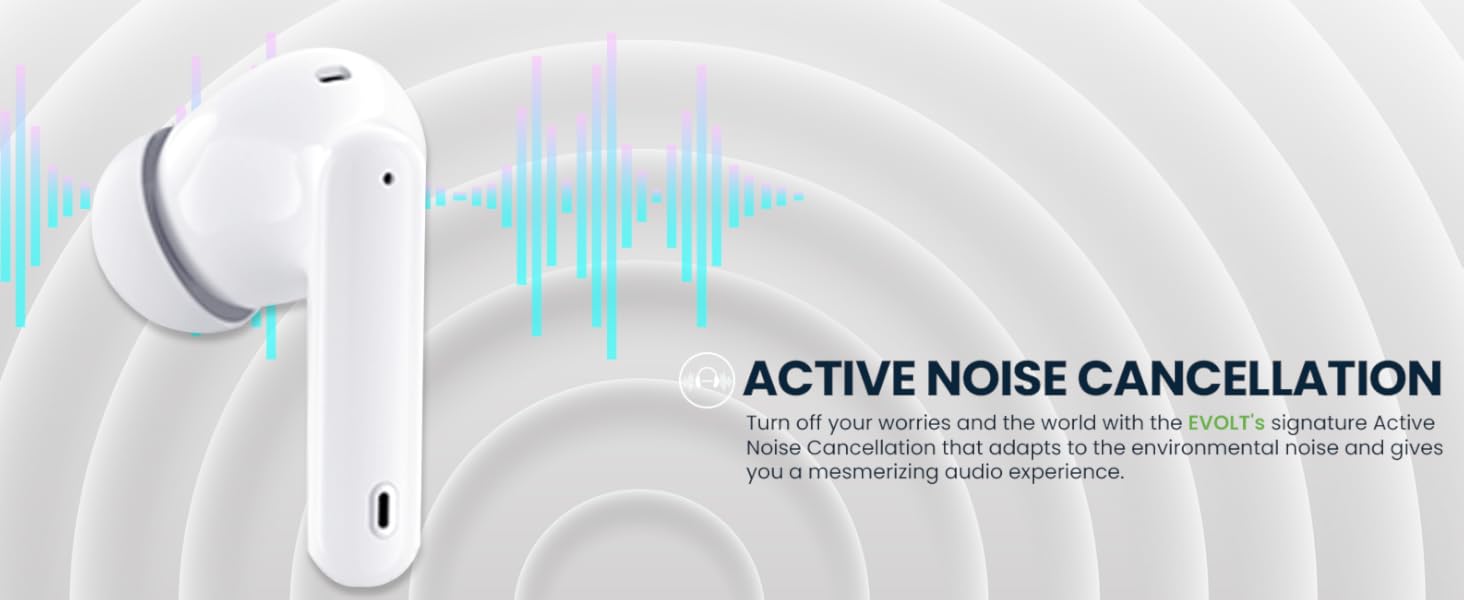 ACTIVE NOISE CANCELLATION

Turn off your worries and the world with the EVOLT's signature Active Noise Cancellation that adapts to the environmental noise and gives you a mesmerizing audio experience.